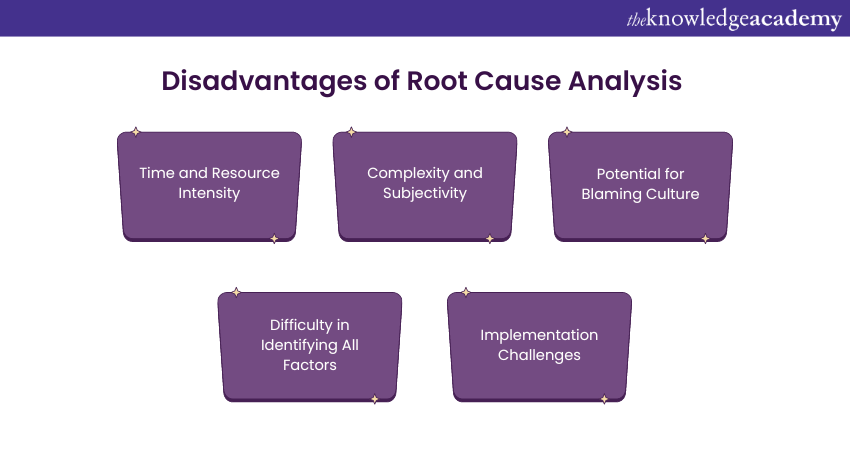 theknowledgeacademy

Disadvantages of Root Cause Analysis

Time and Resource Intensity

Complexity and Subjectivity

Potential for Blaming Culture

Difficulty in Identifying All Factors

Implementation Challenges